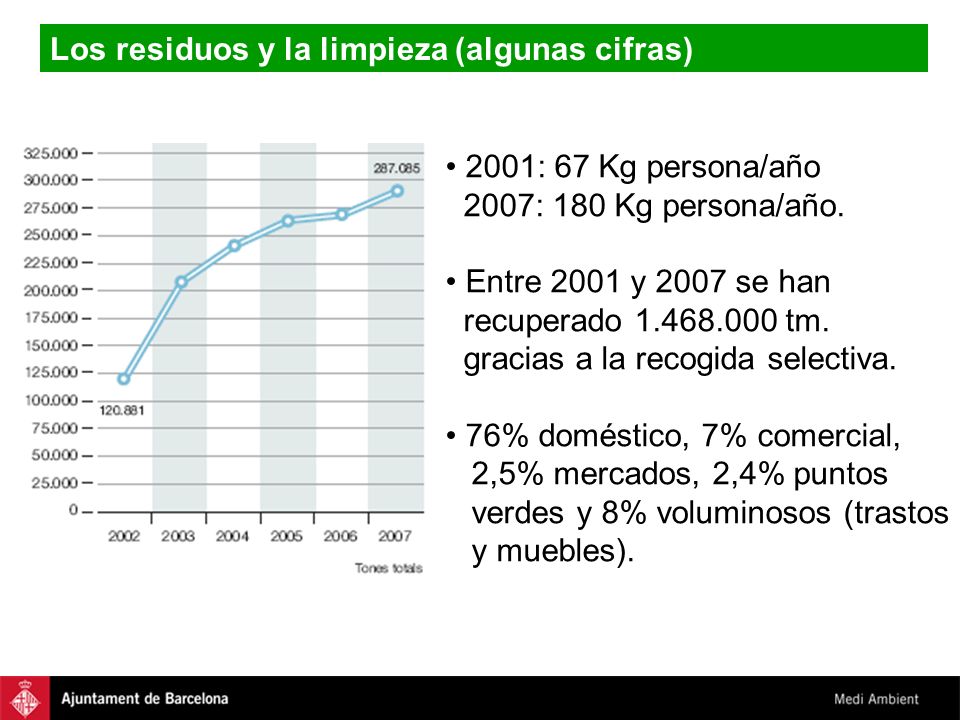 Los residuos y la limpieza (algunas cifras)

325.000
300.000
275.000
250.000
225.000
200.000
175.000
150.000
125.000
100.000
75.000
50.000
25.000
0

287.085
120.881

2002 2003 2004 2005 2006 2007

Tones totals

• 2001: 67 Kg persona/año
2007: 180 Kg persona/año.

• Entre 2001 y 2007 se han recuperado 1.468.000 tm. gracias a la recogida selectiva.

• 76% doméstico, 7% comercial, 2,5% mercados, 2,4% puntos verdes y 8% voluminosos (trastos y muebles).

Ajuntament de Barcelona

Medi Ambient